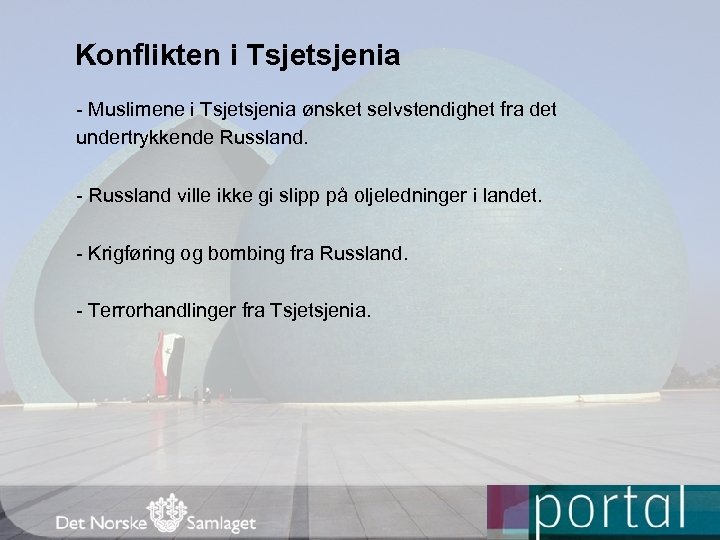 Konflikten i Tsjetsjenia

- Muslimene i Tsjetsjenia ønsket selvstendighet fra det undertrykkende Russland.

- Russland ville ikke gi slipp på oljeledninger i landet.

- Krigføring og bombing fra Russland.

- Terrorhandlinger fra Tsjetsjenia.

Det Norske Samlaget

portal